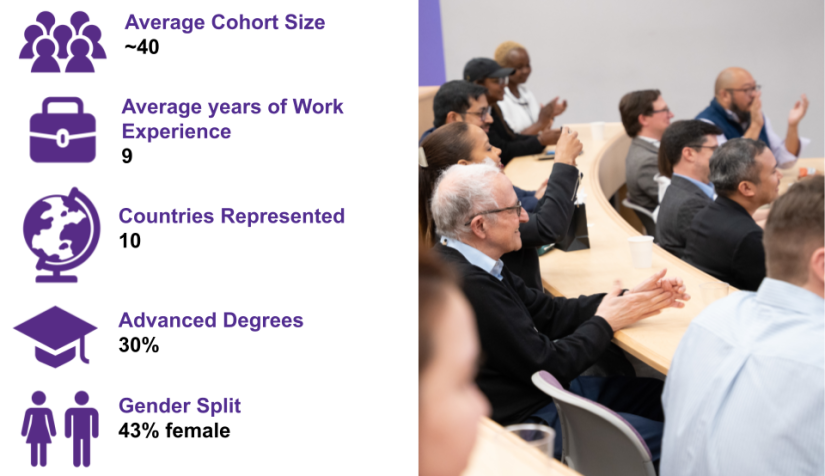 Average Cohort Size
~40

Average years of Work Experience
9

Countries Represented
10

Advanced Degrees
30%

Gender Split
43% female